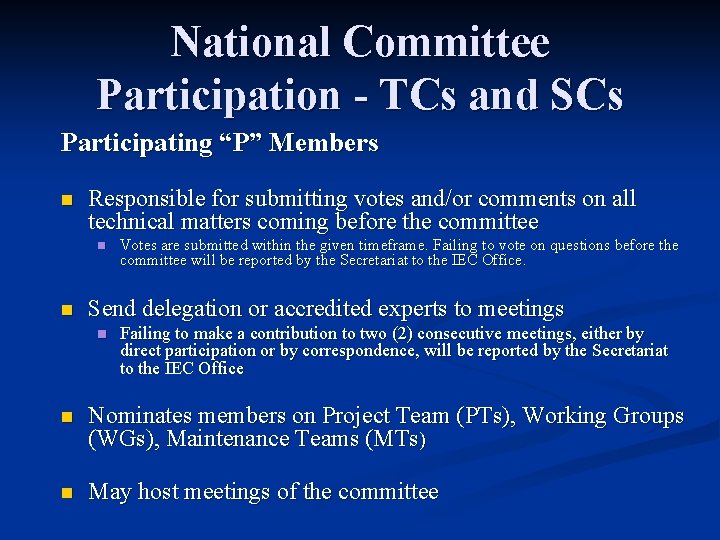 National Committee Participation - TCs and SCs

Participating “P” Members

Responsible for submitting votes and/or comments on all technical matters coming before the committee

Votes are submitted within the given timeframe. Failing to vote on questions before the committee will be reported by the Secretariat to the IEC Office.

Send delegation or accredited experts to meetings

Failing to make a contribution to two (2) consecutive meetings, either by direct participation or by correspondence, will be reported by the Secretariat to the IEC Office

Nominates members on Project Team (PTs), Working Groups (WGs), Maintenance Teams (MTs)

May host meetings of the committee